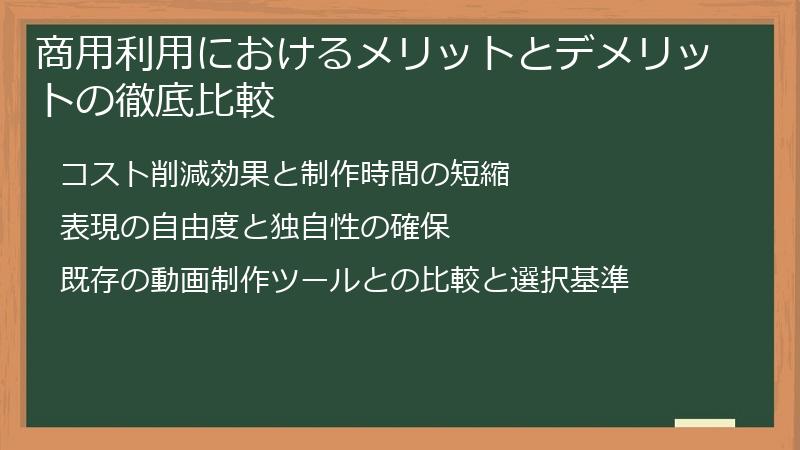 商用利用におけるメリットとデメリットの徹底比較

コスト削減効果と制作時間の短縮

表現の自由度と独自性の確保

既存の動画制作ツールとの比較と選択基準